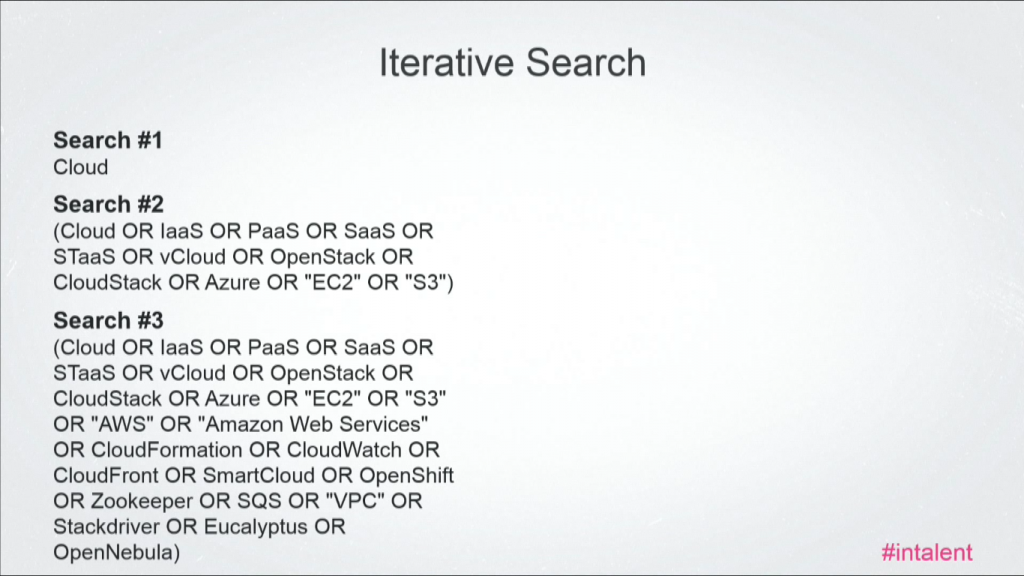 Iterative Search

**Search #1**
Cloud

**Search #2**
(Cloud OR IaaS OR PaaS OR SaaS OR STaaS OR vCloud OR OpenStack OR CloudStack OR Azure OR "EC2" OR "S3")

**Search #3**
(Cloud OR IaaS OR PaaS OR SaaS OR STaaS OR vCloud OR OpenStack OR CloudStack OR Azure OR "EC2" OR "S3" OR "AWS" OR "Amazon Web Services" OR CloudFormation OR CloudWatch OR CloudFront OR SmartCloud OR OpenShift OR Zookeeper OR SQS OR "VPC" OR Stackdriver OR Eucalyptus OR OpenNebula)

#intalent